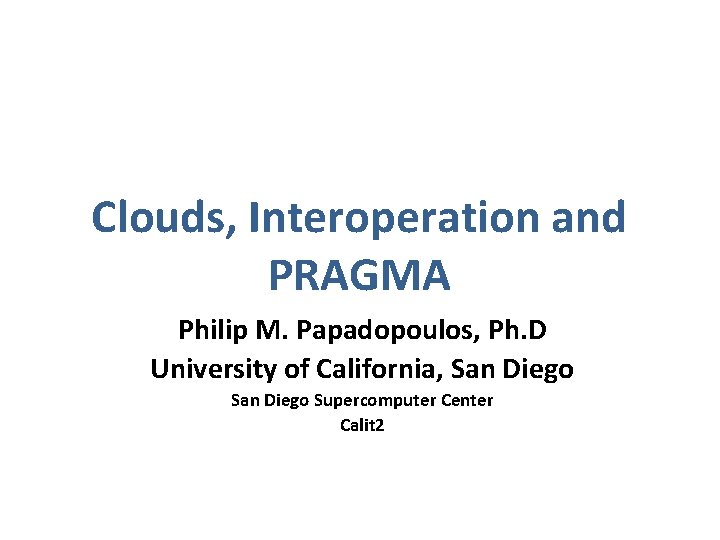 Clouds, Interoperation and PRAGMA

Philip M. Papadopoulos, Ph.D
University of California, San Diego
San Diego Supercomputer Center
Calit2